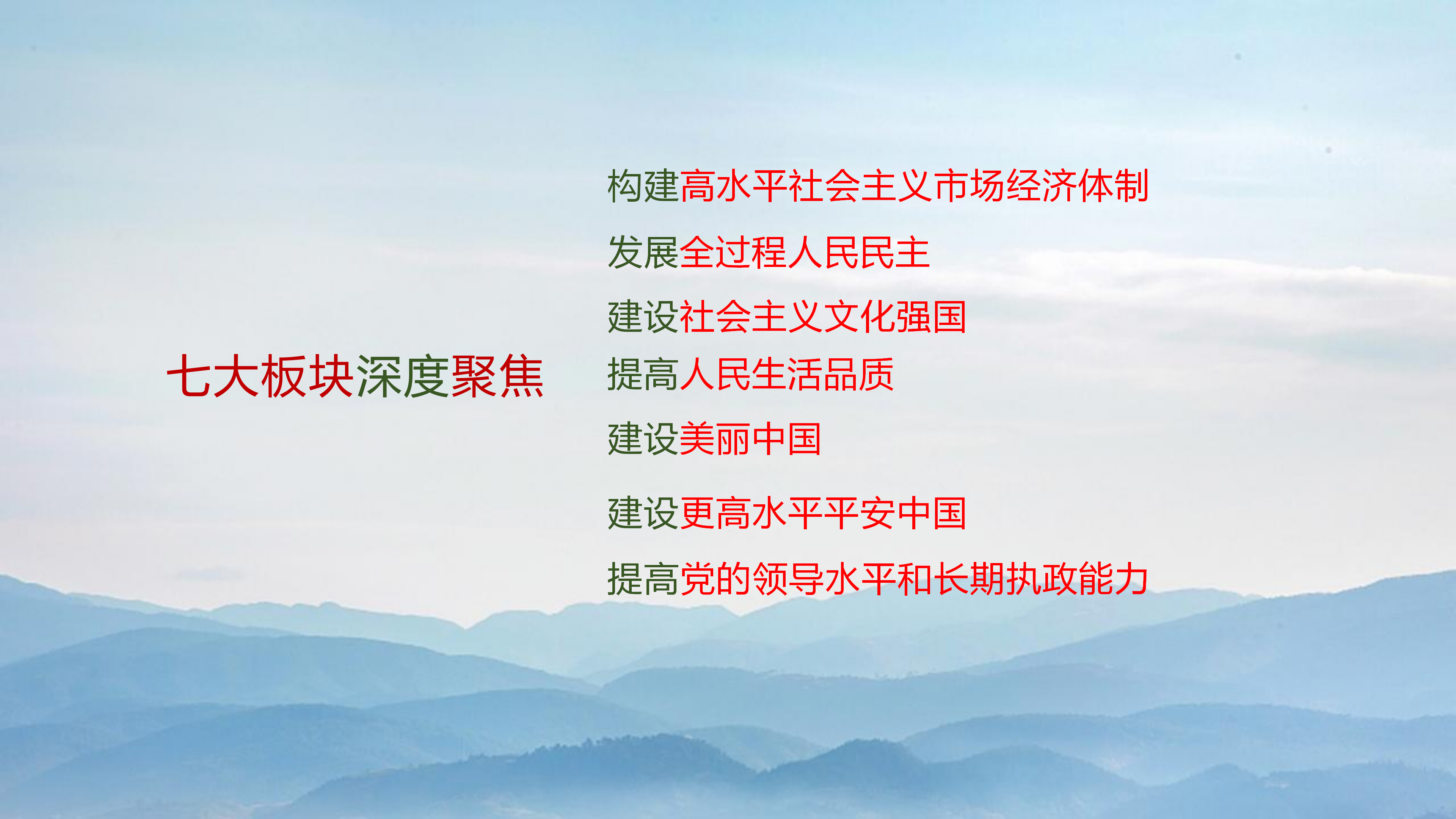 七大板块深度聚焦

构建高水平社会主义市场经济体制

发展全过程人民民主

建设社会主义文化强国

提高人民生活品质

建设美丽中国

建设更高水平平安中国

提高党的领导水平和长期执政能力